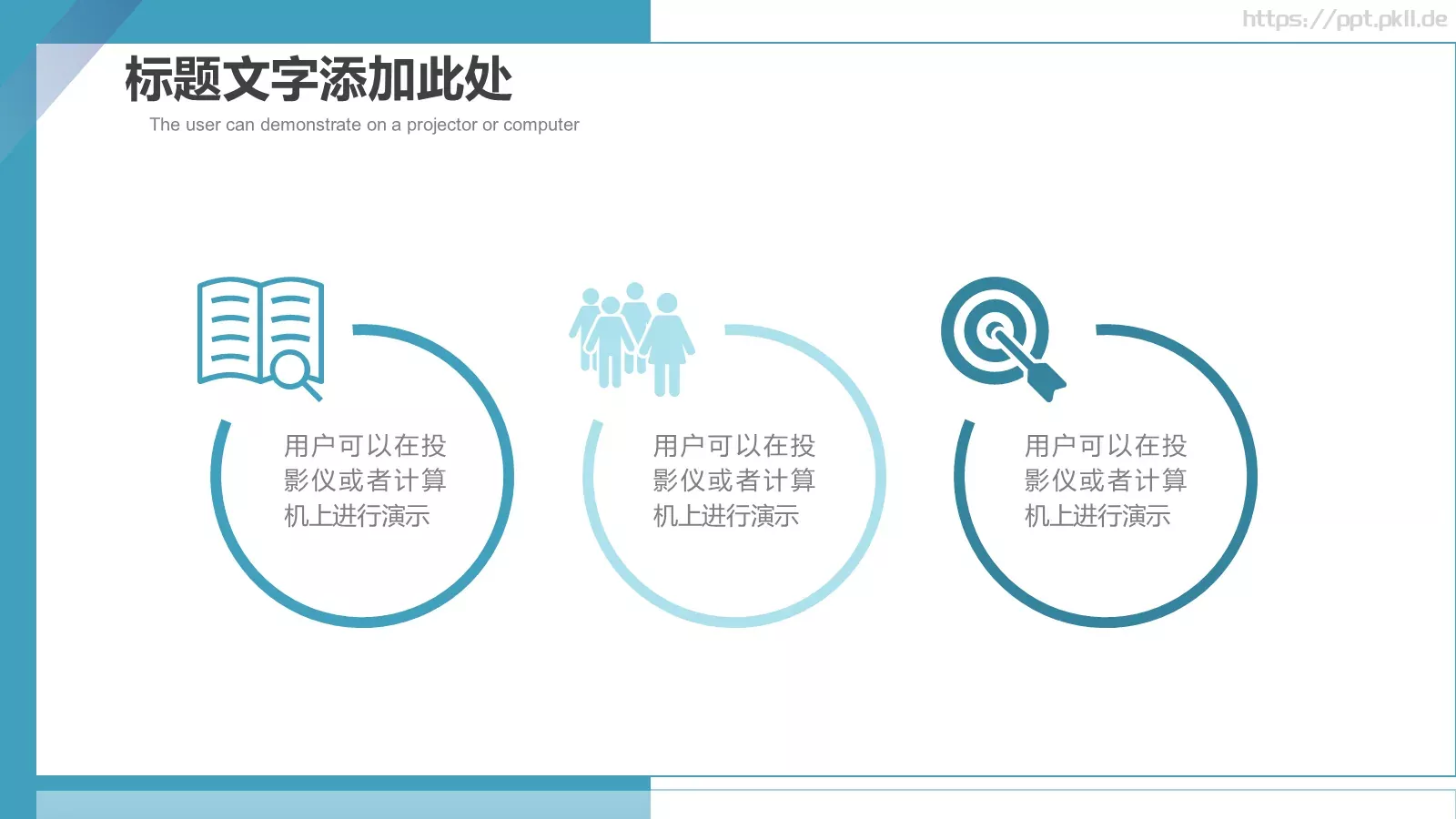 https://ppt.pkll.de

标题文字添加此处

The user can demonstrate on a projector or computer

用户可以在投影仪或者计算机上进行演示

用户可以在投影仪或者计算机上进行演示

用户可以在投影仪或者计算机上进行演示